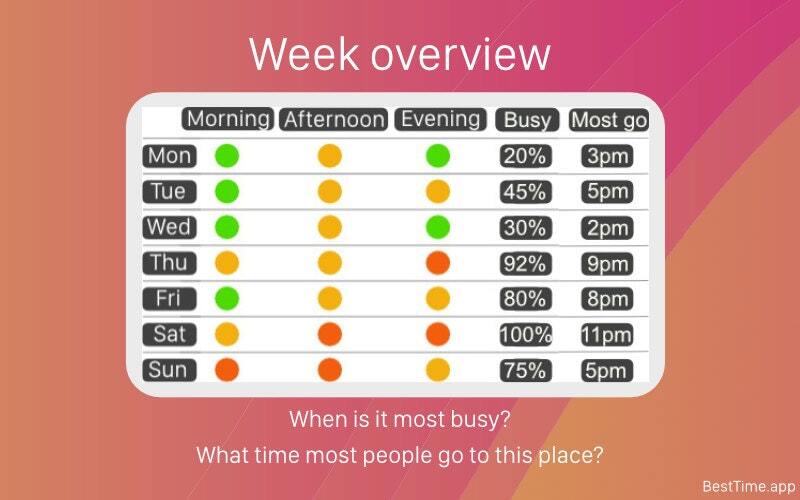 Week overview

| | Morning | Afternoon | Evening | Busy | Most go |
|---|---|---|---|---|---|
| Mon | | | | 20% | 3pm |
| Tue | | | | 45% | 5pm |
| Wed | | | | 30% | 2pm |
| Thu | | | | 92% | 9pm |
| Fri | | | | 80% | 8pm |
| Sat | | | | 100% | 11pm |
| Sun | | | | 75% | 5pm |

When is it most busy?

What time most people go to this place?

BestTime.app